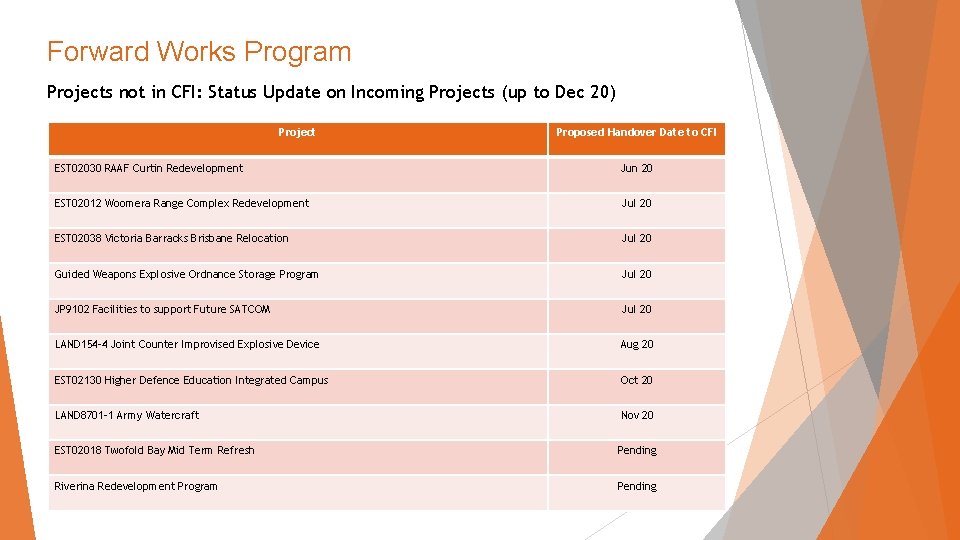 Forward Works Program

Projects not in CFI: Status Update on Incoming Projects (up to Dec 20)

| Project | Proposed Handover Date to CFI |
|---|---|
| EST02030 RAAF Curtin Redevelopment | Jun 20 |
| EST02012 Woomera Range Complex Redevelopment | Jul 20 |
| EST02038 Victoria Barracks Brisbane Relocation | Jul 20 |
| Guided Weapons Explosive Ordnance Storage Program | Jul 20 |
| JP9102 Facilities to support Future SATCOM | Jul 20 |
| LAND154-4 Joint Counter Improvised Explosive Device | Aug 20 |
| EST02130 Higher Defence Education Integrated Campus | Oct 20 |
| LAND8701-1 Army Watercraft | Nov 20 |
| EST02018 Twofold Bay Mid Term Refresh | Pending |
| Riverina Redevelopment Program | Pending |